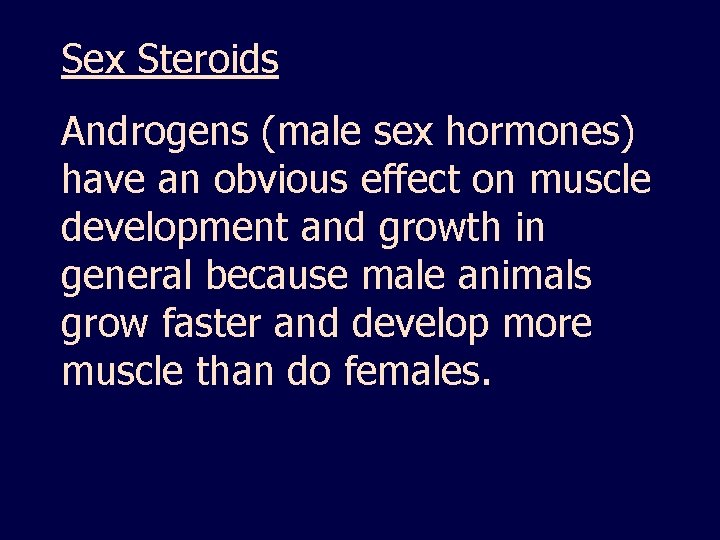 Sex Steroids

Androgens (male sex hormones) have an obvious effect on muscle development and growth in general because male animals grow faster and develop more muscle than do females.